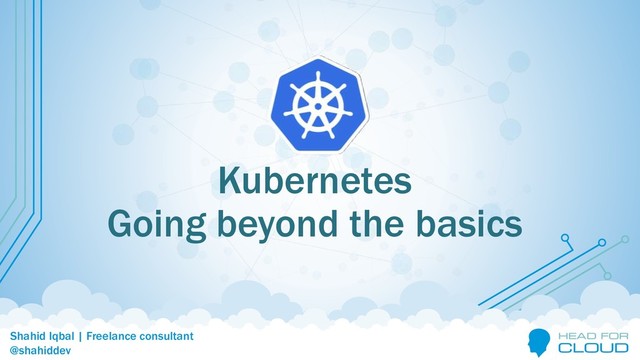 Kubernetes
Going beyond the basics

Shahid Iqbal | Freelance consultant
@shahiddev

HEAD FOR CLOUD